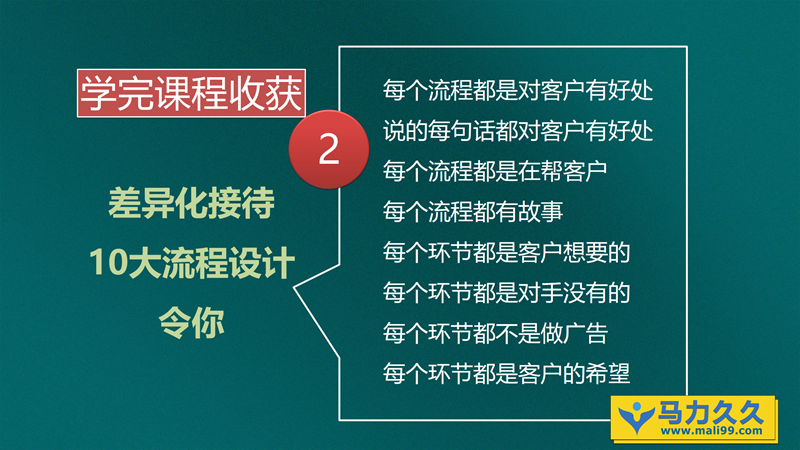 学完课程收获

2

差异化接待
10大流程设计
令你

每个流程都是对客户有好处
说的每句话都对客户有好处
每个流程都是在帮客户
每个流程都有故事
每个环节都是客户想要的
每个环节都是对手没有的
每个环节都不是做广告
每个环节都是客户的希望

马力久久
www.mali99.com